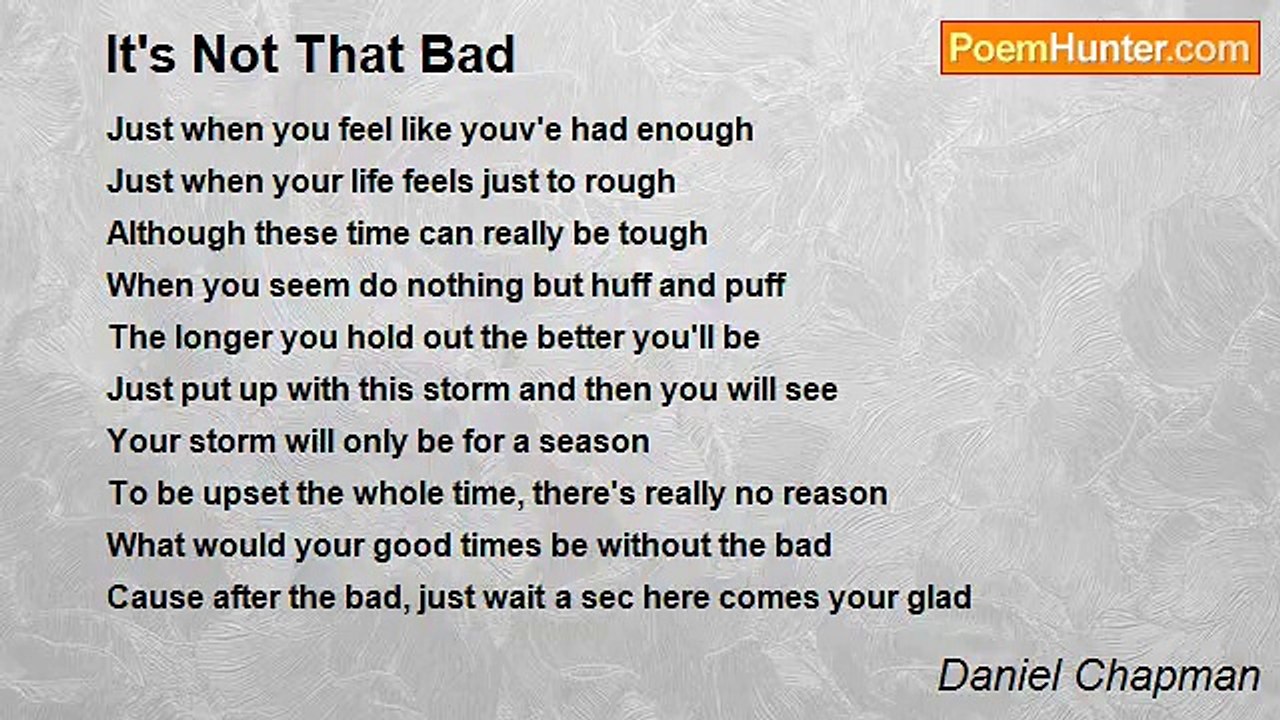 It's Not That Bad

PoemHunter.com

Just when you feel like youv'e had enough
Just when your life feels just to rough
Although these time can really be tough
When you seem do nothing but huff and puff
The longer you hold out the better you'll be
Just put up with this storm and then you will see
Your storm will only be for a season
To be upset the whole time, there's really no reason
What would your good times be without the bad
Cause after the bad, just wait a sec here comes your glad

Daniel Chapman